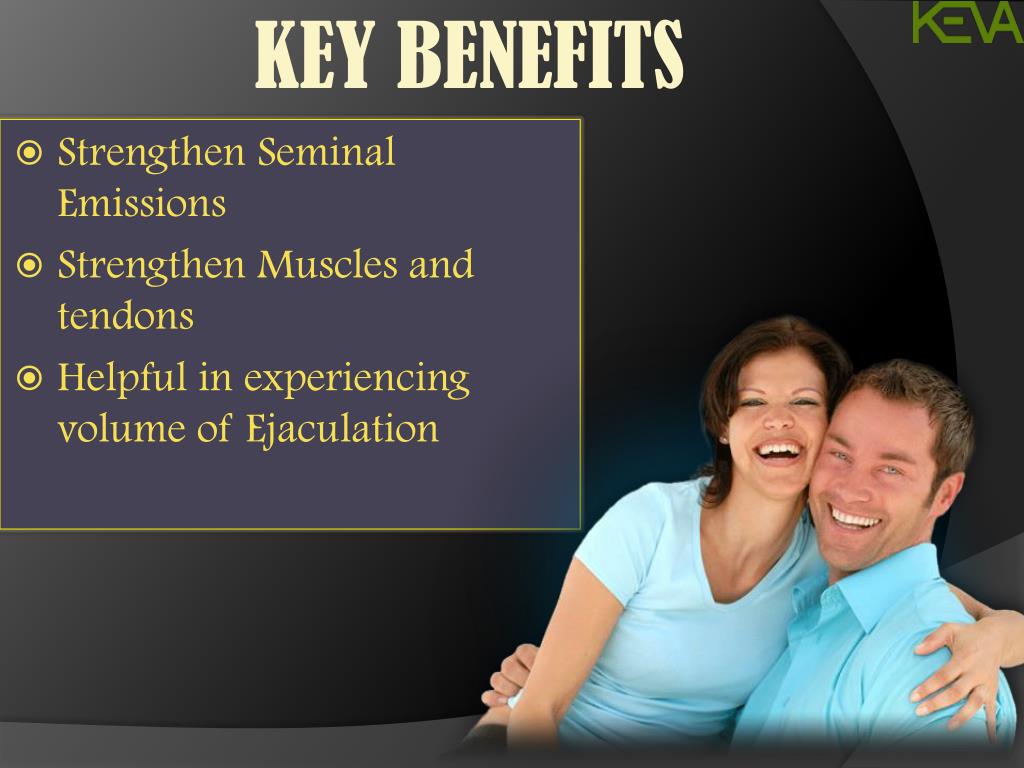 KEY BENEFITS

KEVA

- Strengthen Seminal Emissions
- Strengthen Muscles and tendons
- Helpful in experiencing volume of Ejaculation